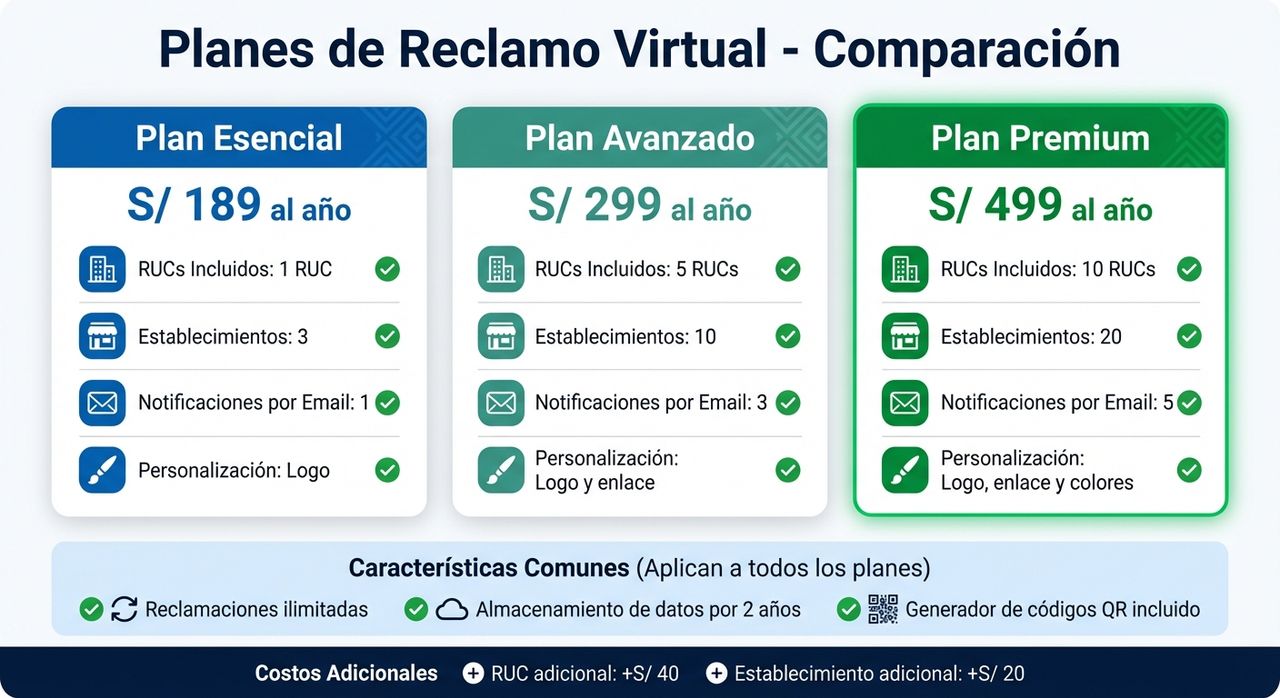 Planes de Reclamo Virtual - Comparación

Plan Esencial

S/ 189 al año

RUCs Incluidos: 1 RUC

Establecimientos: 3

Notificaciones por Email: 1

Personalización: Logo

Plan Avanzado

S/ 299 al año

RUCs Incluidos: 5 RUCs

Establecimientos: 10

Notificaciones por Email: 3

Personalización: Logo y enlace

Plan Premium

S/ 499 al año

RUCs Incluidos: 10 RUCs

Establecimientos: 20

Notificaciones por Email: 5

Personalización: Logo, enlace y colores

Características Comunes (Aplican a todos los planes)

Reclamaciones ilimitadas

Almacenamiento de datos por 2 años

Generador de códigos QR incluido

Costos Adicionales

RUC adicional: +S/ 40

Establecimiento adicional: +S/ 20